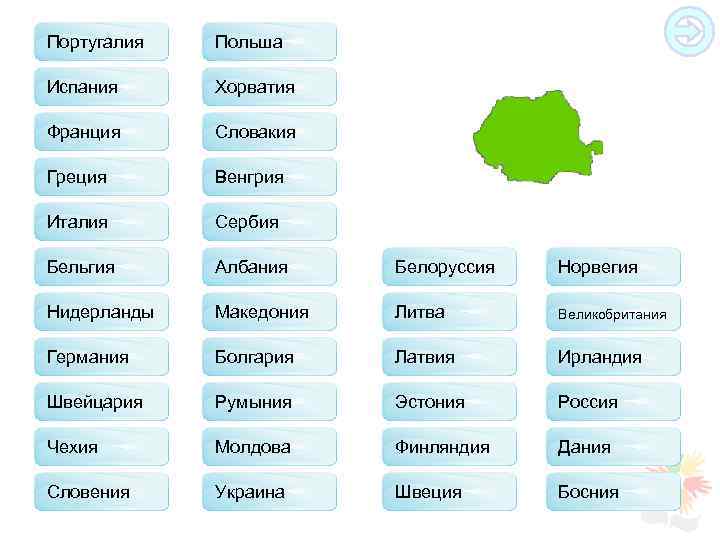 Португалия
Испания
Франция
Греция
Италия
Бельгия
Нидерланды
Германия
Швейцария
Чехия
Словения

Польша
Хорватия
Словакия
Венгрия
Сербия
Албания
Македония
Болгария
Румыния
Молдова
Украина

Белоруссия
Литва
Латвия
Эстония
Финляндия
Швеция

Норвегия
Великобритания
Ирландия
Россия
Дания
Босния